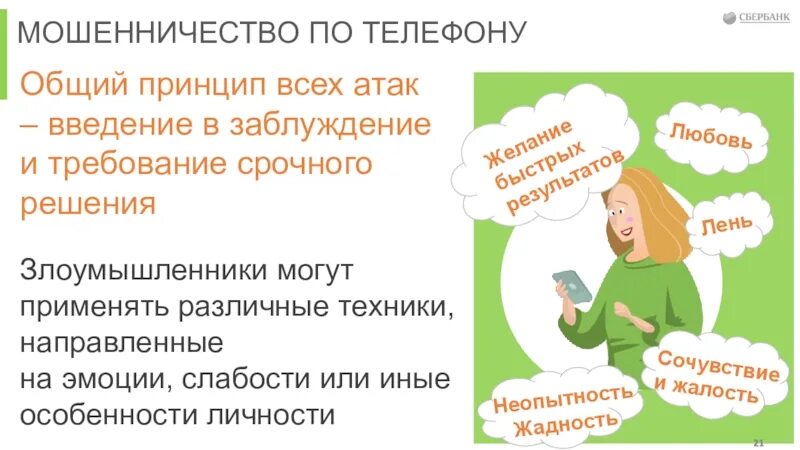 МОШЕННИЧЕСТВО ПО ТЕЛЕФОНУ

СБЕРБАНК

Общий принцип всех атак – введение в заблуждение и требование срочного решения

Злоумышленники могут применять различные техники, направленные на эмоции, слабости или иные особенности личности

Желание быстрых результатов

Любовь

Лень

Сочувствие и жалость

Неопытность Жадность

21